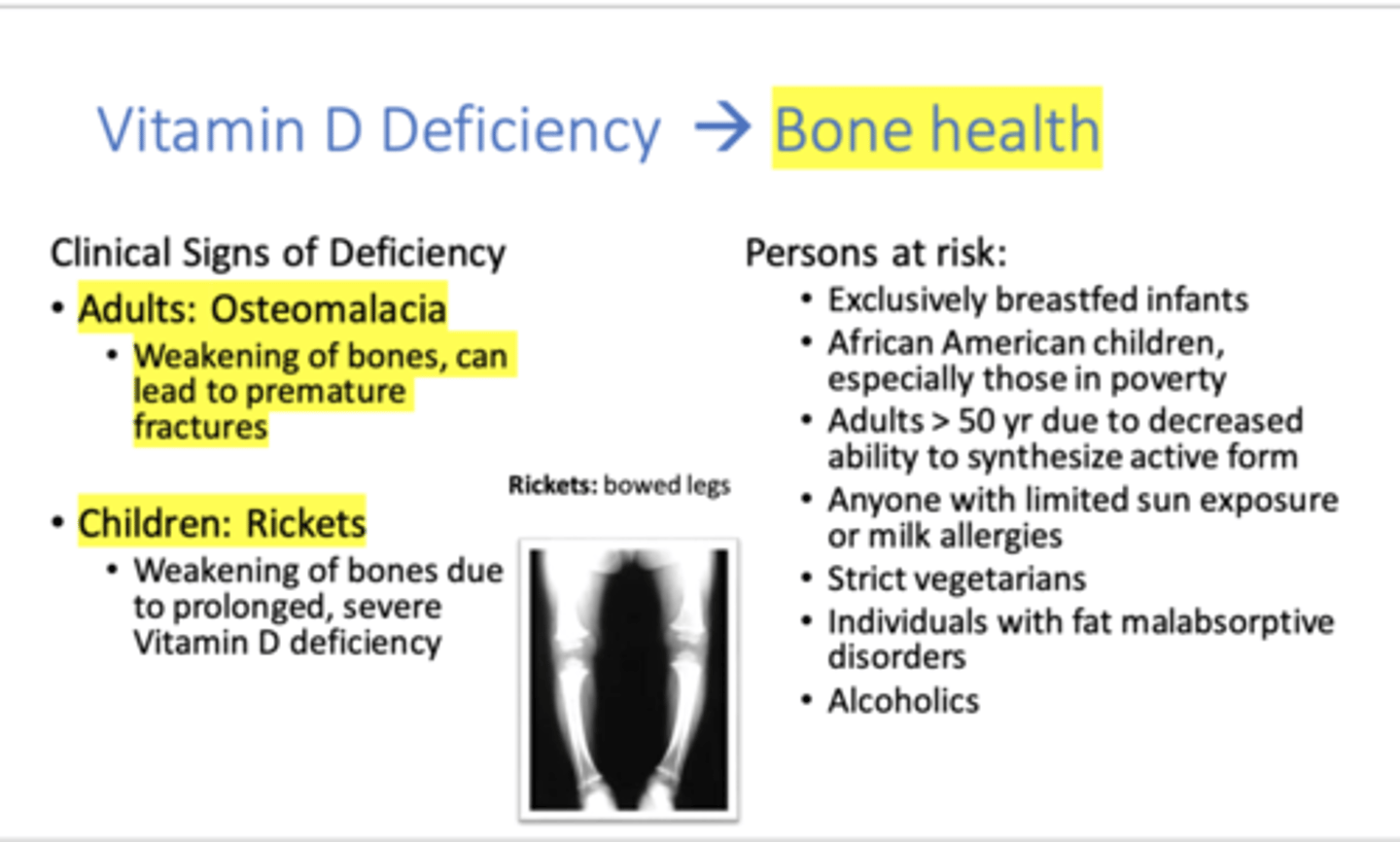 Vitamin D Deficiency → Bone health

Clinical Signs of Deficiency
• Adults: Osteomalacia
  • Weakening of bones, can lead to premature fractures

• Children: Rickets
  • Weakening of bones due to prolonged, severe Vitamin D deficiency

Rickets: bowed legs

Persons at risk:
• Exclusively breastfed infants
• African American children, especially those in poverty
• Adults > 50 yr due to decreased ability to synthesize active form
• Anyone with limited sun exposure or milk allergies
• Strict vegetarians
• Individuals with fat malabsorptive disorders
• Alcoholics